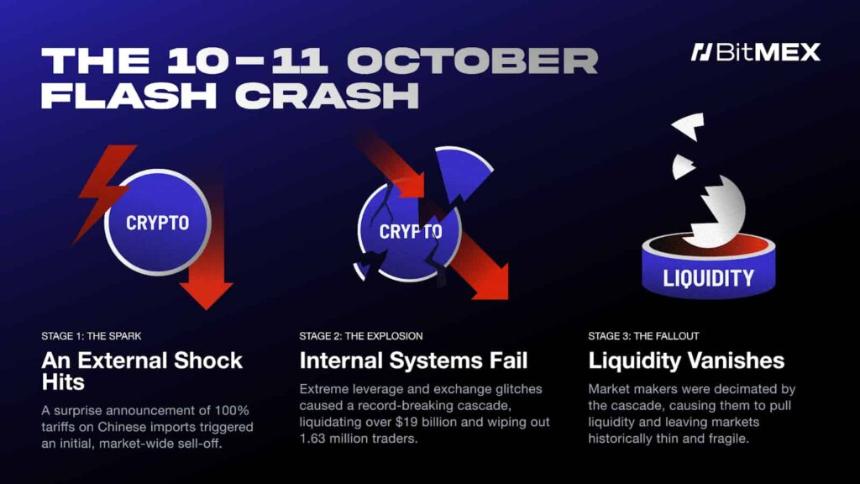 THE 10–11 OCTOBER FLASH CRASH

BitMEX

CRYPTO

CRYPTO

LIQUIDITY

STAGE 1: THE SPARK

An External Shock Hits

A surprise announcement of 100% tariffs on Chinese imports triggered an initial, market-wide sell-off.

STAGE 2: THE EXPLOSION

Internal Systems Fail

Extreme leverage and exchange glitches caused a record-breaking cascade, liquidating over $19 billion and wiping out 1.63 million traders.

STAGE 3: THE FALLOUT

Liquidity Vanishes

Market makers were decimated by the cascade, causing them to pull liquidity and leaving markets historically thin and fragile.